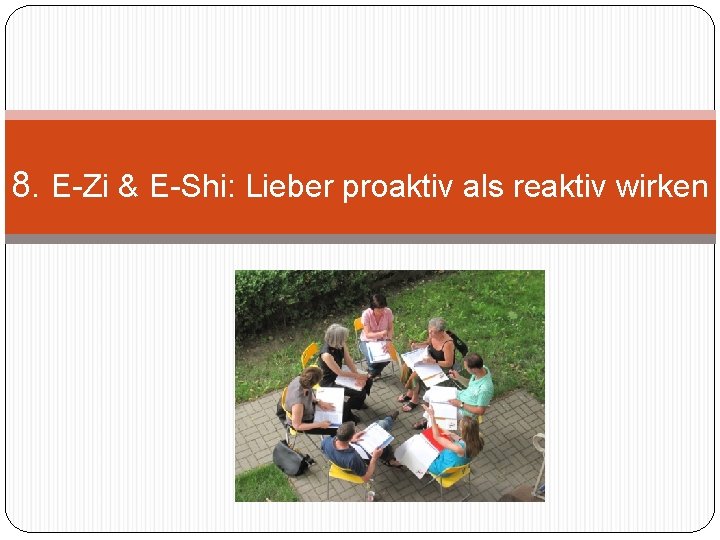 8. E-Zi & E-Shi: Lieber proaktiv als reaktiv wirken